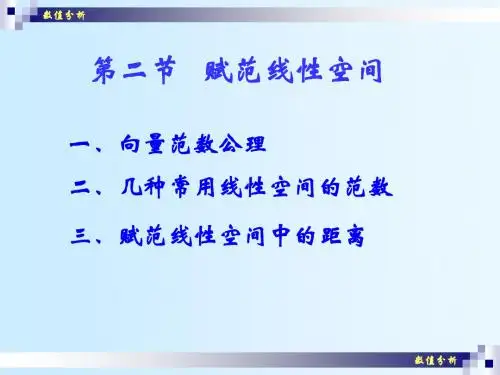 数值分析

第二节 赋范线性空间

一、向量范数公理

二、几种常用线性空间的范数

三、赋范线性空间中的距离

数值分析